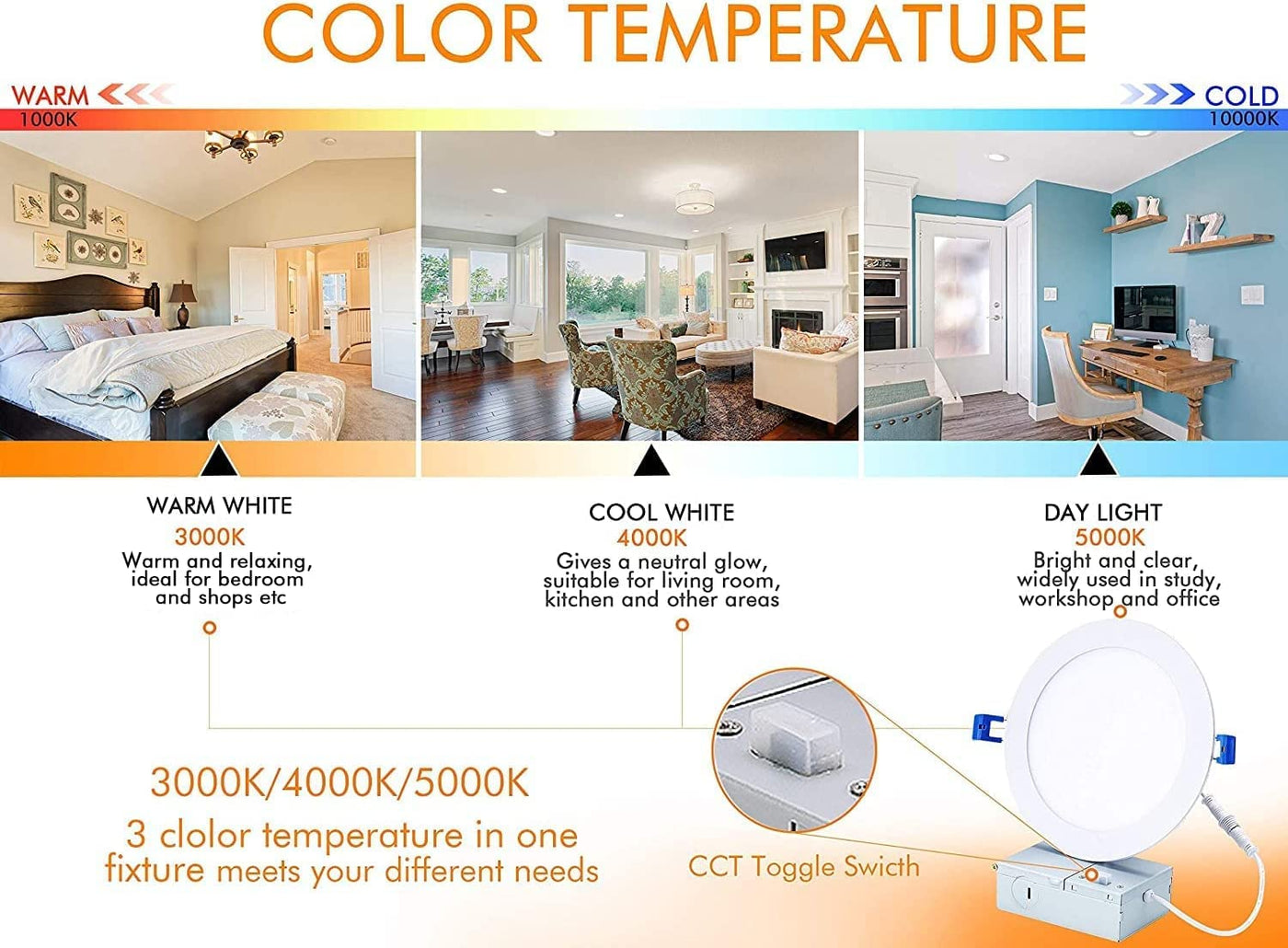 COLOR TEMPERATURE

WARM
1000K

COLD
10000K

WARM WHITE
3000K
Warm and relaxing, ideal for bedroom and shops etc

COOL WHITE
4000K
Gives a neutral glow, suitable for living room, kitchen and other areas

DAY LIGHT
5000K
Bright and clear, widely used in study, workshop and office

3000K/4000K/5000K
3 clolor temperature in one fixture meets your different needs

CCT Toggle Swicth